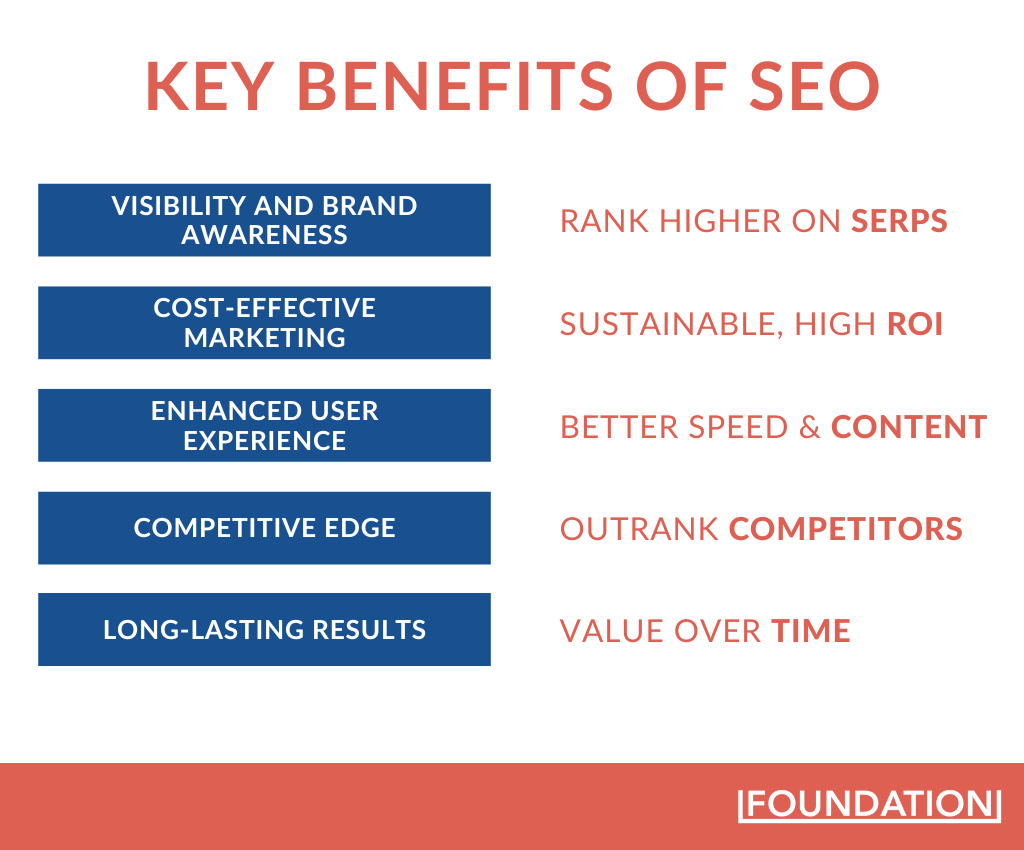 KEY BENEFITS OF SEO

VISIBILITY AND BRAND AWARENESS

RANK HIGHER ON SERPS

COST-EFFECTIVE MARKETING

SUSTAINABLE, HIGH ROI

ENHANCED USER EXPERIENCE

BETTER SPEED & CONTENT

COMPETITIVE EDGE

OUTRANK COMPETITORS

LONG-LASTING RESULTS

VALUE OVER TIME

FOUNDATION